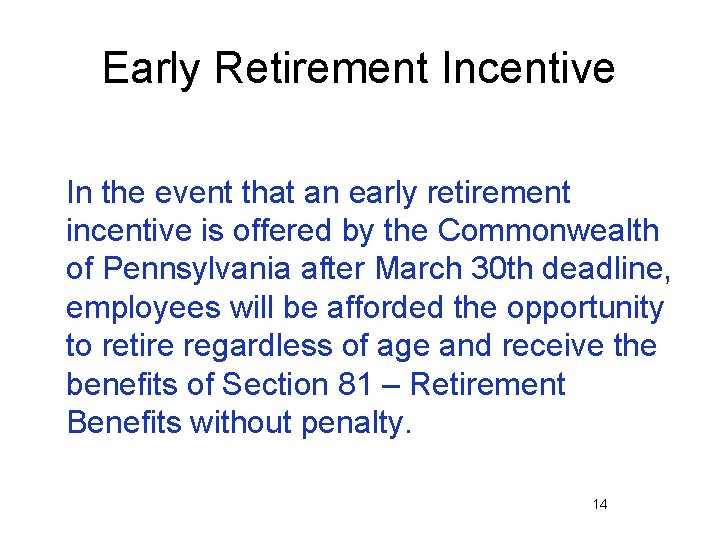 Early Retirement Incentive

In the event that an early retirement incentive is offered by the Commonwealth of Pennsylvania after March 30th deadline, employees will be afforded the opportunity to retire regardless of age and receive the benefits of Section 81 – Retirement Benefits without penalty.

14